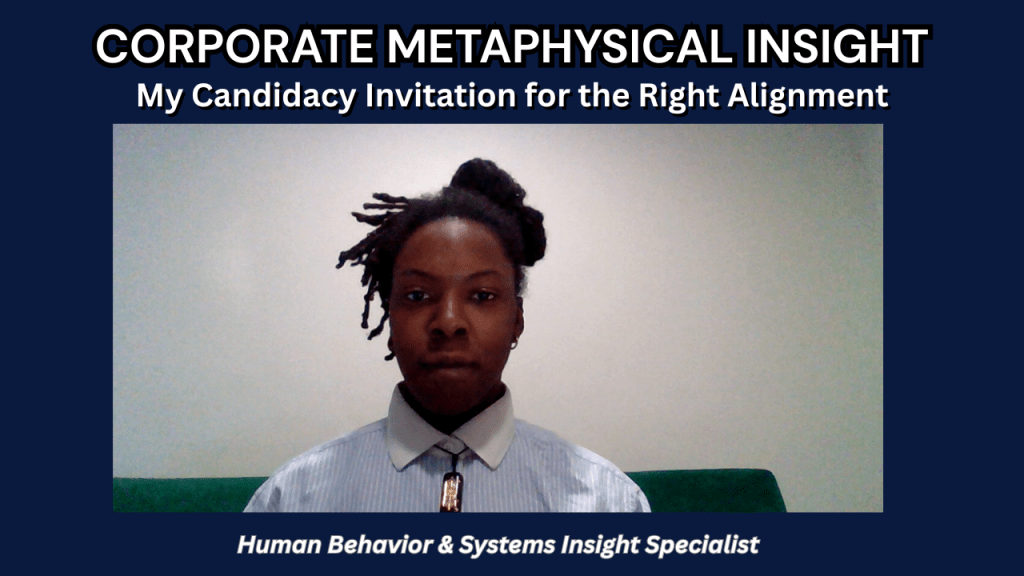 CORPORATE METAPHYSICAL INSIGHT

My Candidacy Invitation for the Right Alignment

Human Behavior & Systems Insight Specialist